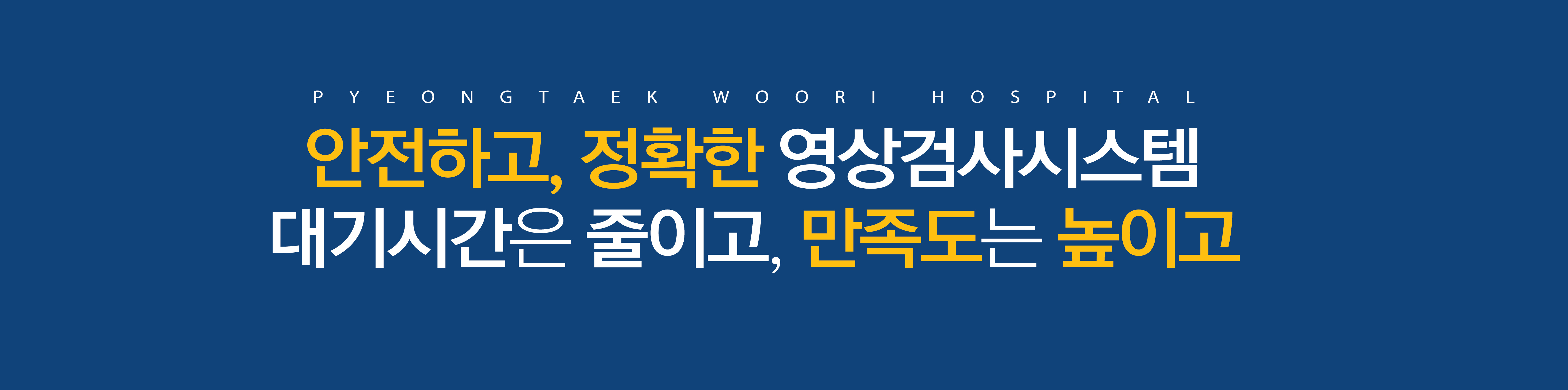 PYEONGTAEK WOORI HOSPITAL

안전하고, 정확한 영상검사시스템
대기시간은 줄이고, 만족도는 높이고